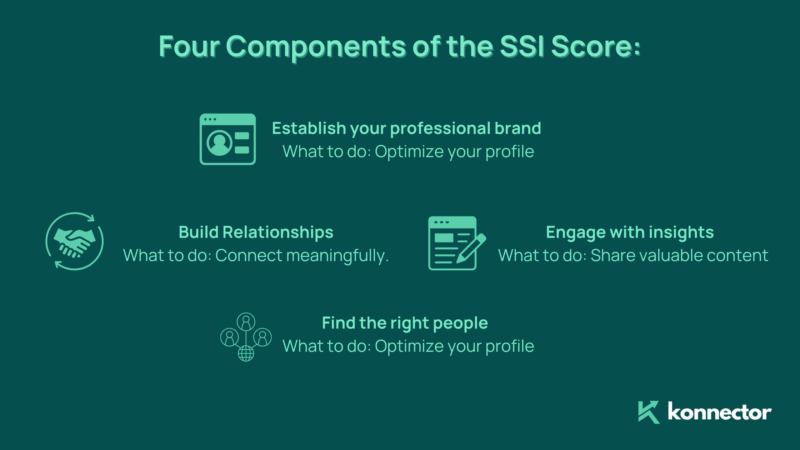 Four Components of the SSI Score:

Establish your professional brand
What to do: Optimize your profile

Build Relationships
What to do: Connect meaningfully.

Engage with insights
What to do: Share valuable content

Find the right people
What to do: Optimize your profile

konnector